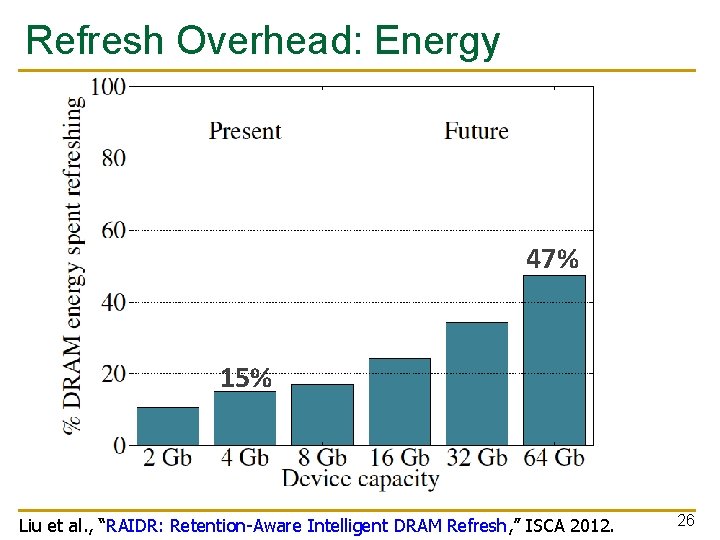 Refresh Overhead: Energy

% DRAM energy spent refreshing

100
80
60
40
20
0

Present

Future

15%

47%

2 Gb 4 Gb 8 Gb 16 Gb 32 Gb 64 Gb

Device capacity

Liu et al., "RAIDR: Retention-Aware Intelligent DRAM Refresh," ISCA 2012.

26